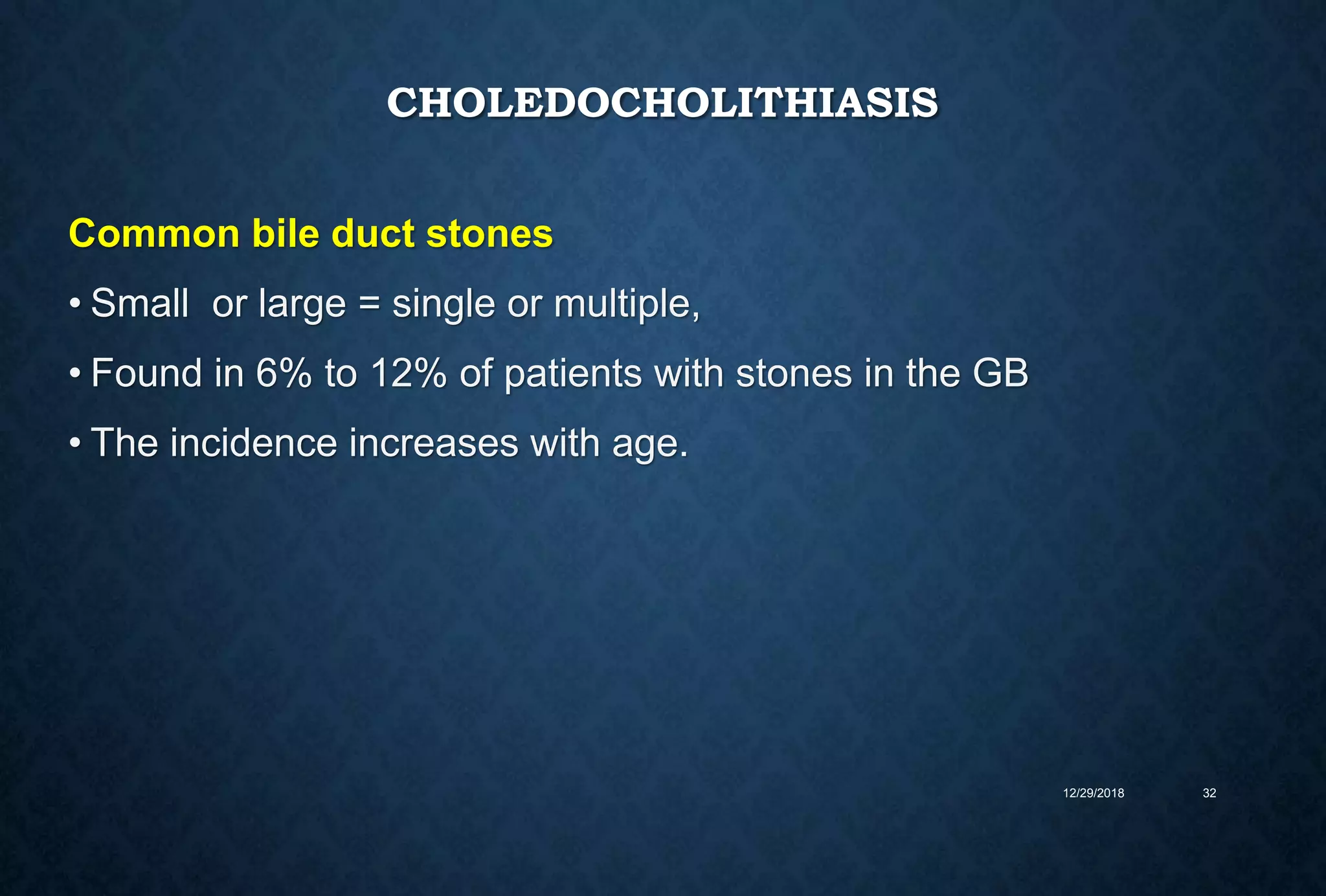 CHOLEDOCHOLITHIASIS

Common bile duct stones

• Small  or large = single or multiple,

• Found in 6% to 12% of patients with stones in the GB

• The incidence increases with age.

12/29/2018

32